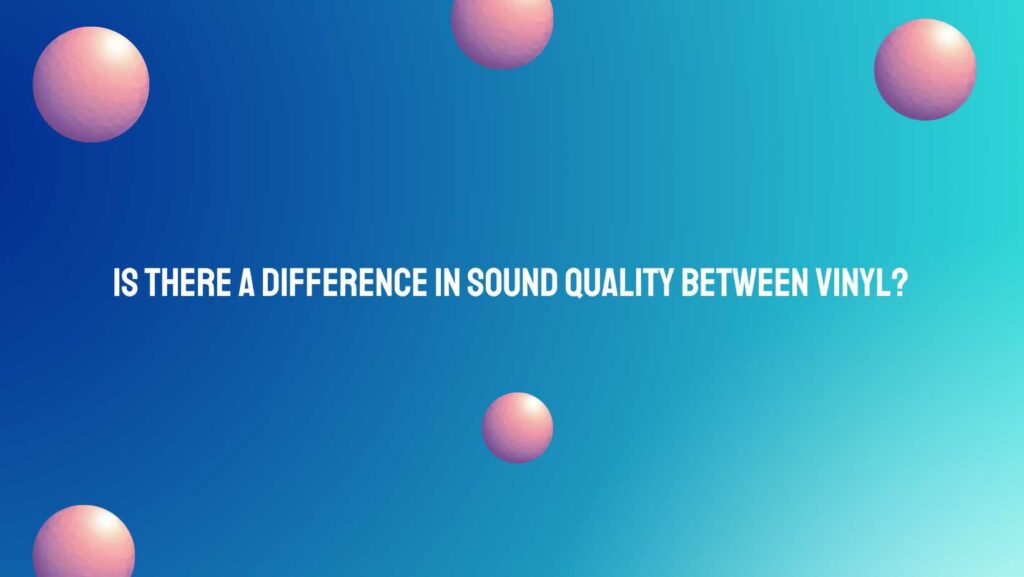 IS THERE A DIFFERENCE IN SOUND QUALITY BETWEEN VINYL?